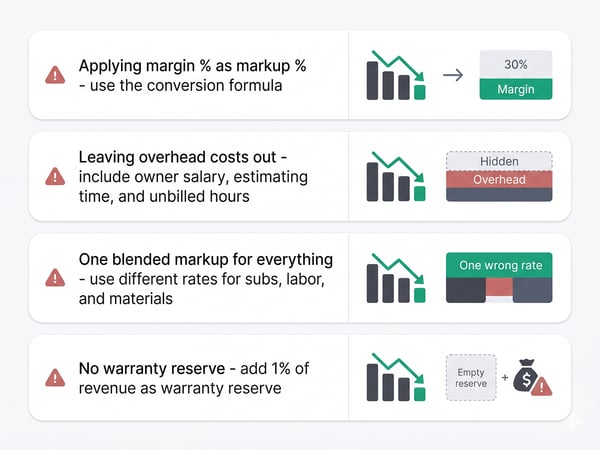 Applying margin % as markup % - use the conversion formula

30%

Margin

Leaving overhead costs out - include owner salary, estimating time, and unbilled hours

Hidden

Overhead

One blended markup for everything - use different rates for subs, labor, and materials

One wrong rate

No warranty reserve - add 1% of revenue as warranty reserve

Empty reserve

+

$